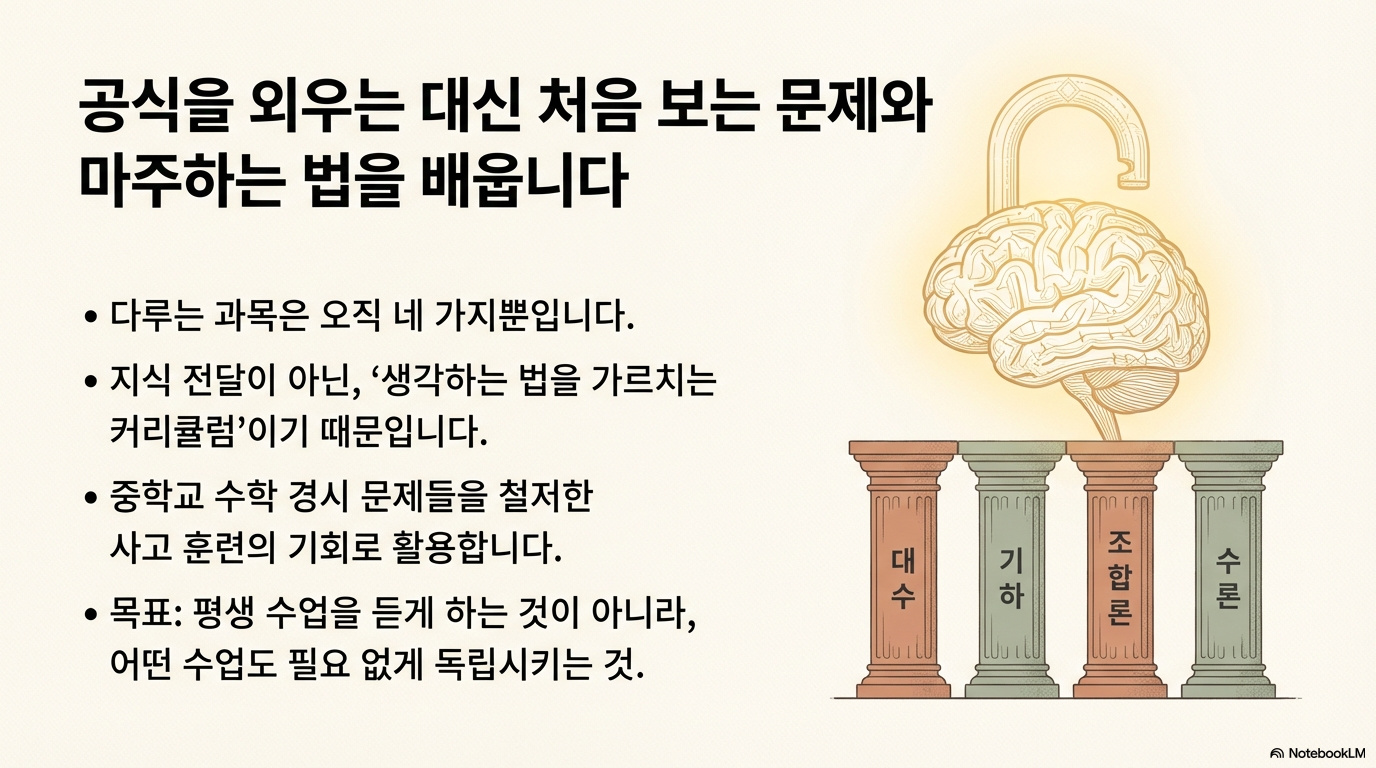 공식을 외우는 대신 처음 보는 문제와 마주하는 법을 배웁니다

• 다루는 과목은 오직 네 가지뿐입니다.

• 지식 전달이 아닌, '생각하는 법을 가르치는 커리큘럼'이기 때문입니다.

• 중학교 수학 경시 문제들을 철저한 사고 훈련의 기회로 활용합니다.

• 목표: 평생 수업을 듣게 하는 것이 아니라, 어떤 수업도 필요 없게 독립시키는 것.

대수

기하

조합론

수론

NotebookLM